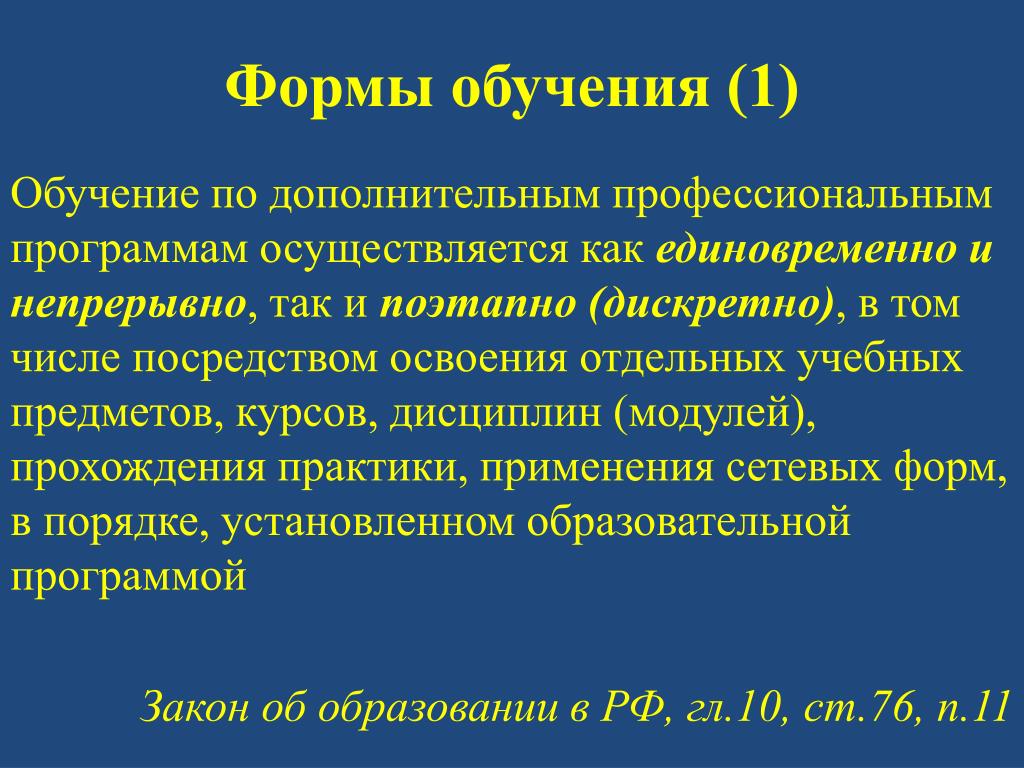 Формы обучения (1)

Обучение по дополнительным профессиональным программам осуществляется как единовременно и непрерывно, так и поэтапно (дискретно), в том числе посредством освоения отдельных учебных предметов, курсов, дисциплин (модулей), прохождения практики, применения сетевых форм, в порядке, установленном образовательной программой

Закон об образовании в РФ, гл.10, ст.76, п.11